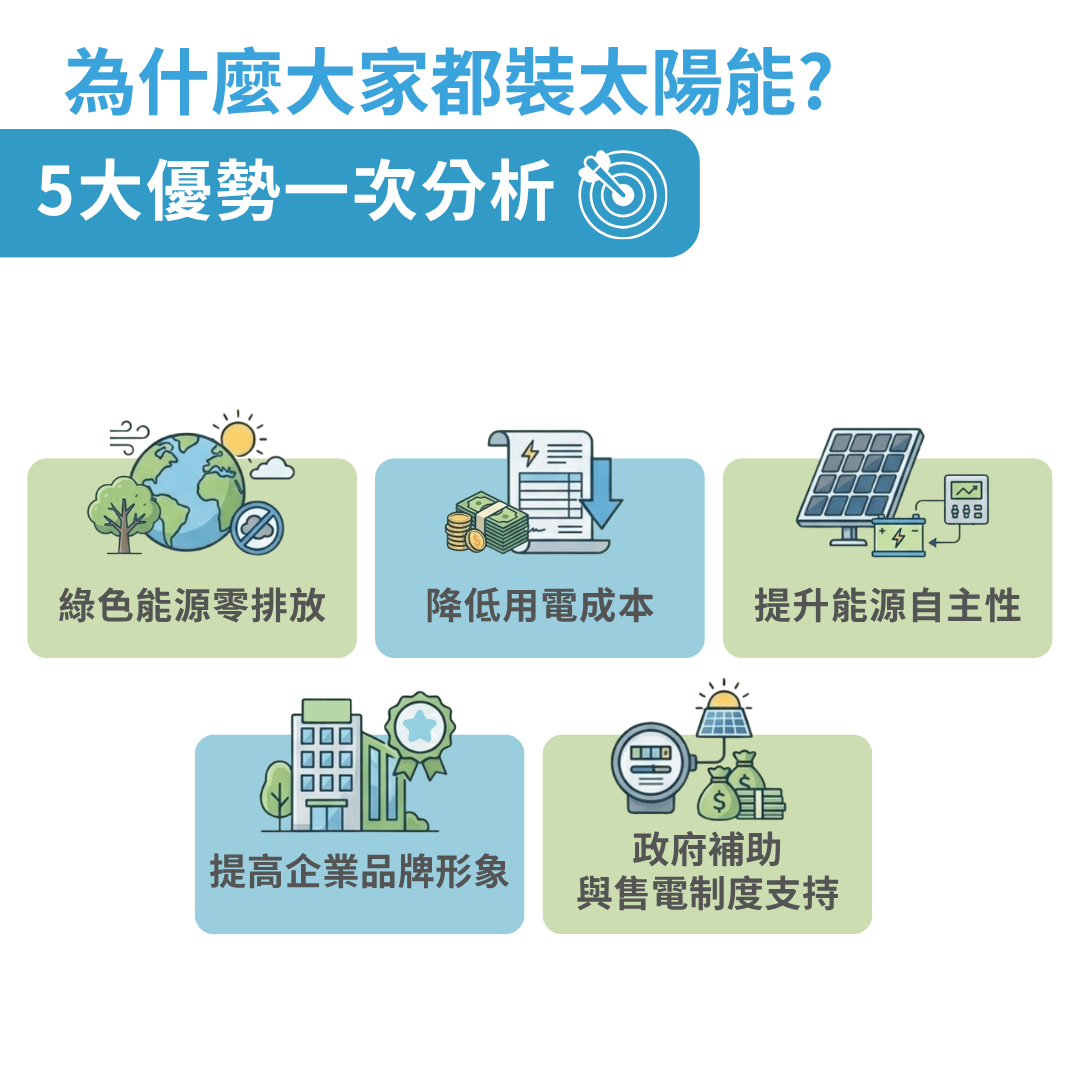 為什麼大家都裝太陽能?

5大優勢一次分析

綠色能源零排放

降低用電成本

提升能源自主性

提高企業品牌形象

政府補助
與售電制度支持